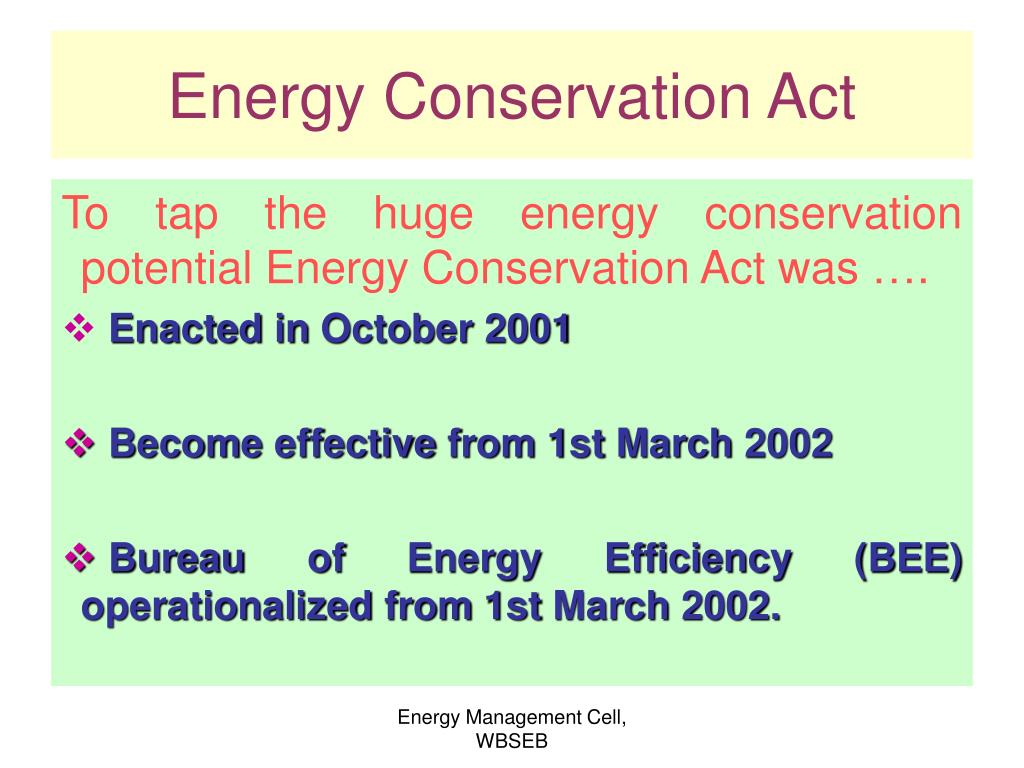 Energy Conservation Act

To tap the huge energy conservation potential Energy Conservation Act was ….

❖ Enacted in October 2001

❖ Become effective from 1st March 2002

❖ Bureau of Energy Efficiency (BEE) operationalized from 1st March 2002.

Energy Management Cell, WBSEB